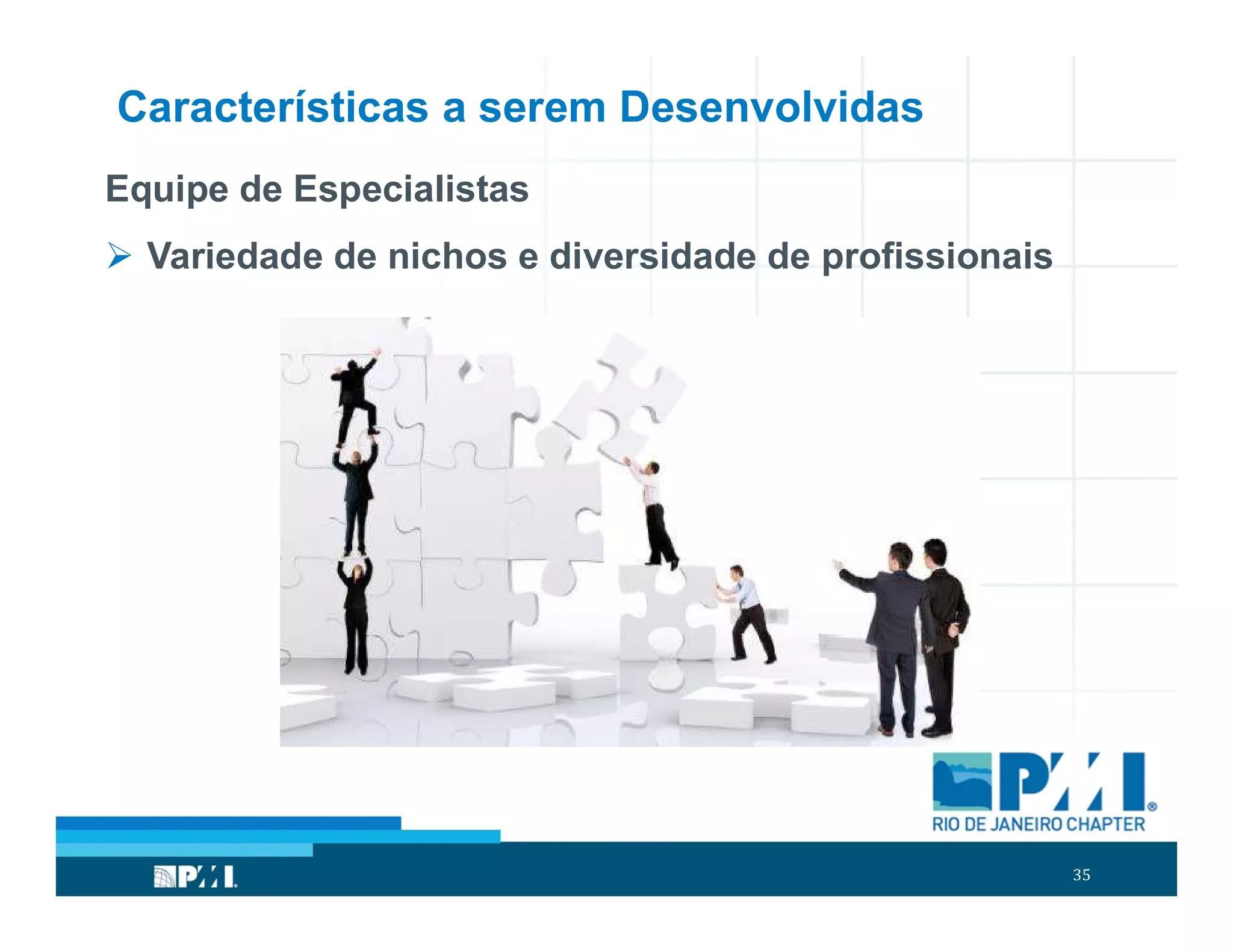 Características a serem Desenvolvidas

Equipe de Especialistas

➢ Variedade de nichos e diversidade de profissionais

PMI®
RIO DE JANEIRO CHAPTER

PMI.

35